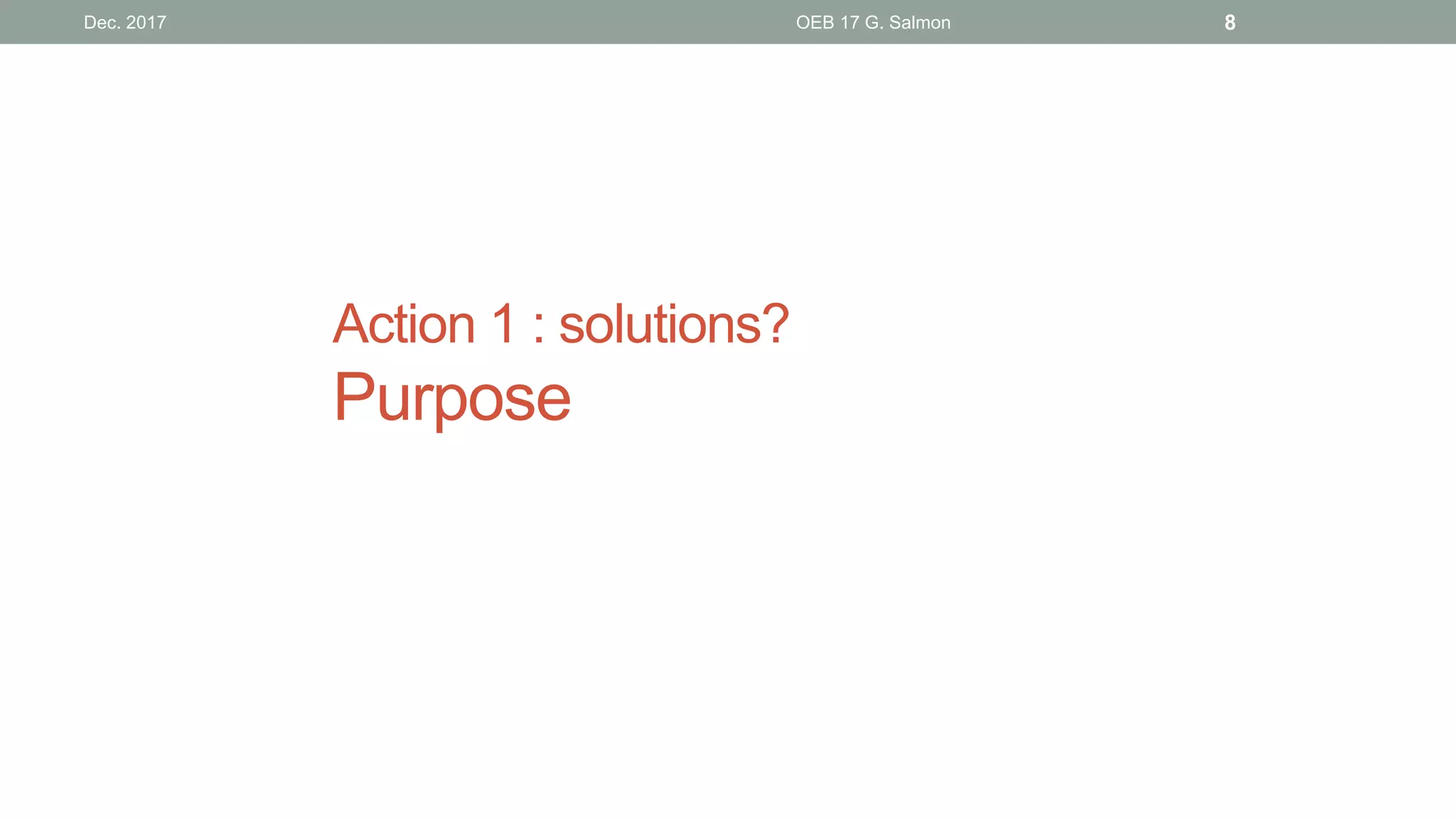 Dec. 2017 OEB 17 G. Salmon 8

Action 1 : solutions?
Purpose